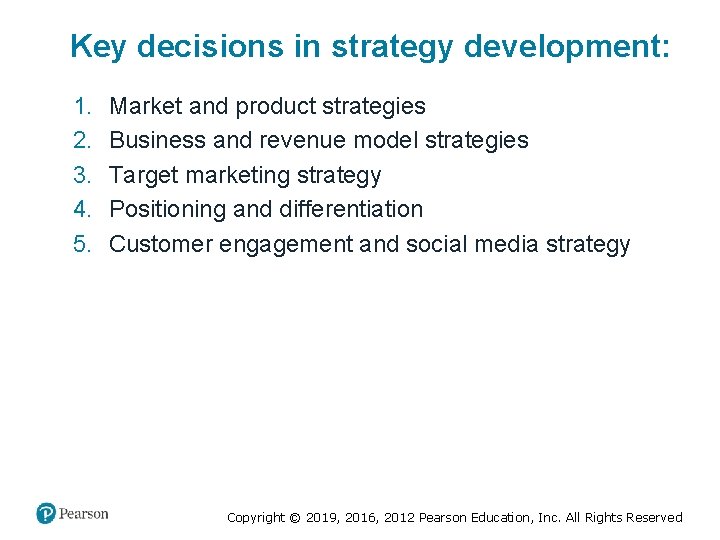 Key decisions in strategy development:

1. Market and product strategies
2. Business and revenue model strategies
3. Target marketing strategy
4. Positioning and differentiation
5. Customer engagement and social media strategy

Pearson

Copyright © 2019, 2016, 2012 Pearson Education, Inc. All Rights Reserved